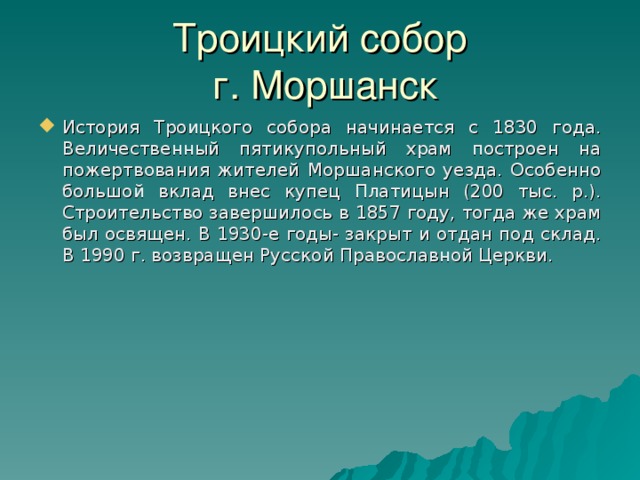 Троицкий собор
г. Моршанск

История Троицкого собора начинается с 1830 года. Величественный пятикупольный храм построен на пожертвования жителей Моршанского уезда. Особенно большой вклад внес купец Платицын (200 тыс. р.). Строительство завершилось в 1857 году, тогда же храм был освящен. В 1930-е годы- закрыт и отдан под склад. В 1990 г. возвращен Русской Православной Церкви.